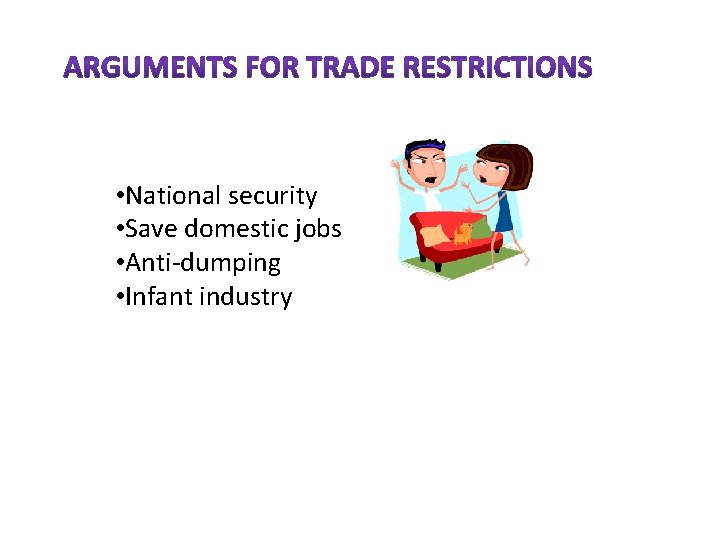 ARGUMENTS FOR TRADE RESTRICTIONS

•National security
•Save domestic jobs
•Anti-dumping
•Infant industry